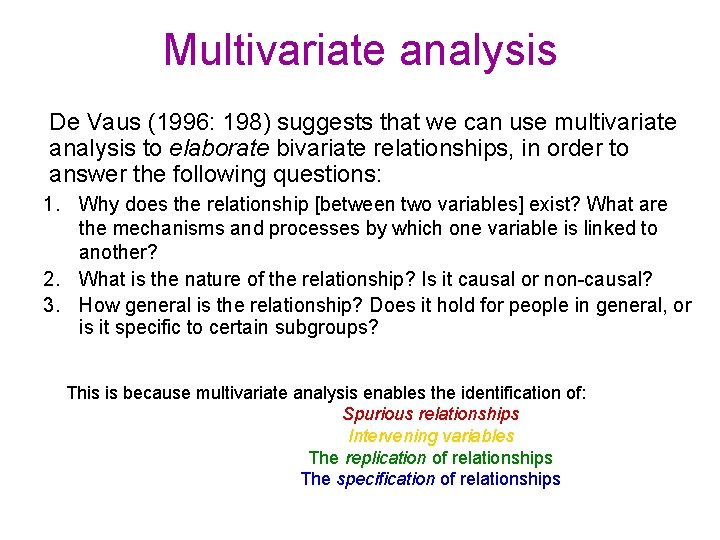 Multivariate analysis

De Vaus (1996: 198) suggests that we can use multivariate analysis to elaborate bivariate relationships, in order to answer the following questions:

1. Why does the relationship [between two variables] exist? What are the mechanisms and processes by which one variable is linked to another?
2. What is the nature of the relationship? Is it causal or non-causal?
3. How general is the relationship? Does it hold for people in general, or is it specific to certain subgroups?

This is because multivariate analysis enables the identification of:

Spurious relationships

Intervening variables

The replication of relationships

The specification of relationships